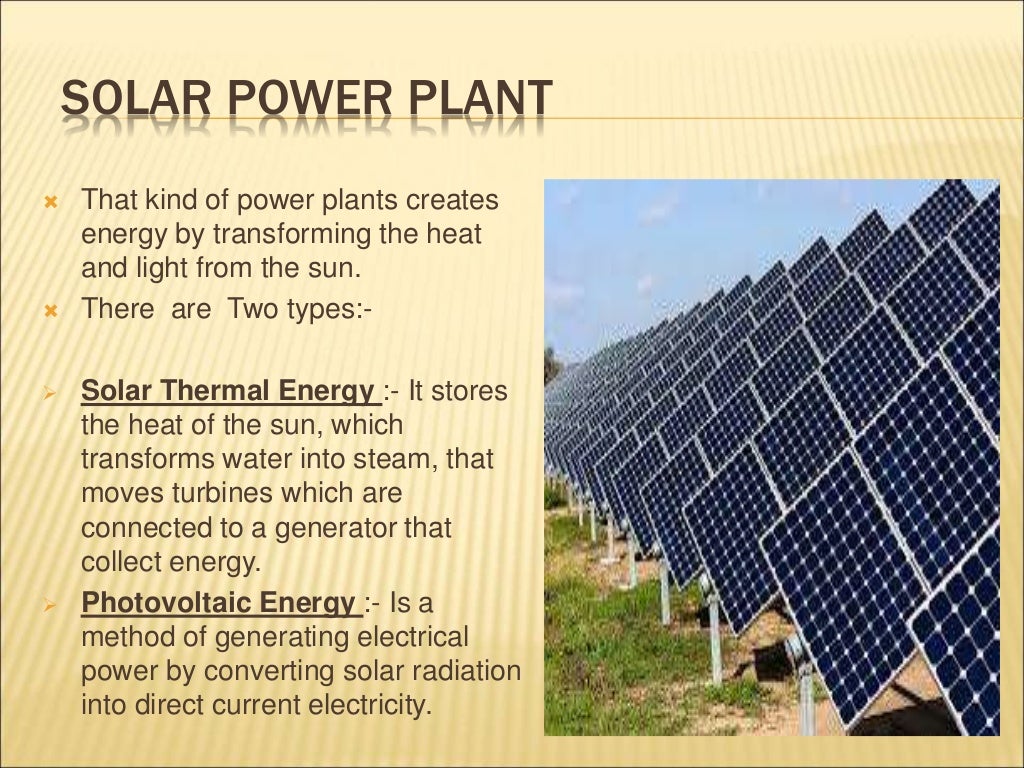 SOLAR POWER PLANT

That kind of power plants creates energy by transforming the heat and light from the sun.

There are Two types:-

Solar Thermal Energy :- It stores the heat of the sun, which transforms water into steam, that moves turbines which are connected to a generator that collect energy.

Photovoltaic Energy :- Is a method of generating electrical power by converting solar radiation into direct current electricity.